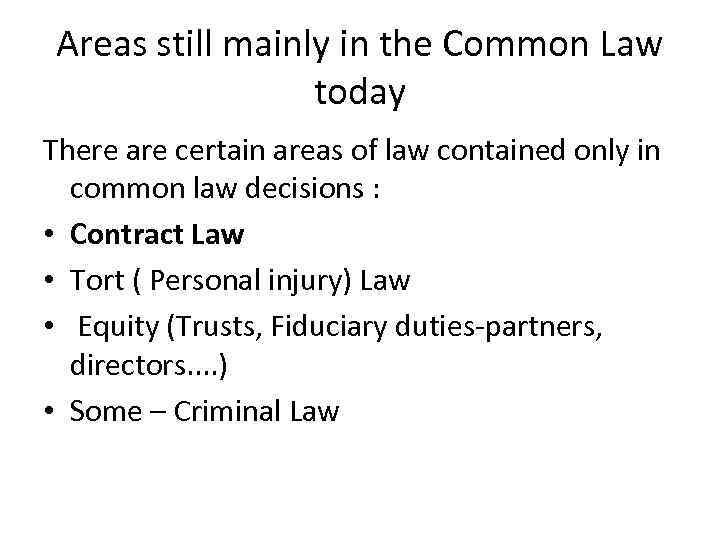 Areas still mainly in the Common Law today

There are certain areas of law contained only in common law decisions :

• Contract Law
• Tort ( Personal injury) Law
• Equity (Trusts, Fiduciary duties-partners, directors....)
• Some – Criminal Law